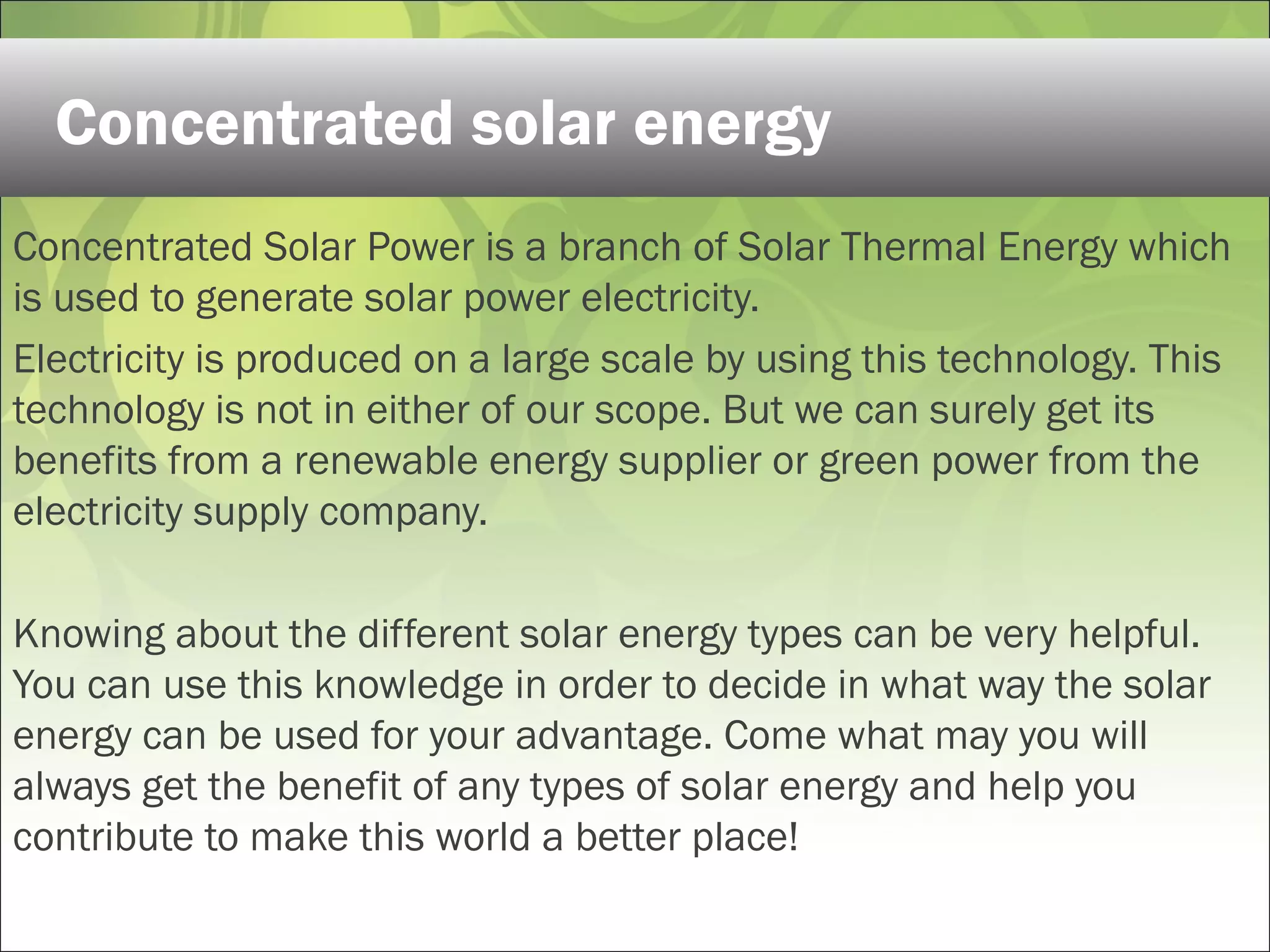 Concentrated solar energy

Concentrated Solar Power is a branch of Solar Thermal Energy which is used to generate solar power electricity.

Electricity is produced on a large scale by using this technology. This technology is not in either of our scope. But we can surely get its benefits from a renewable energy supplier or green power from the electricity supply company.

Knowing about the different solar energy types can be very helpful. You can use this knowledge in order to decide in what way the solar energy can be used for your advantage. Come what may you will always get the benefit of any types of solar energy and help you contribute to make this world a better place!